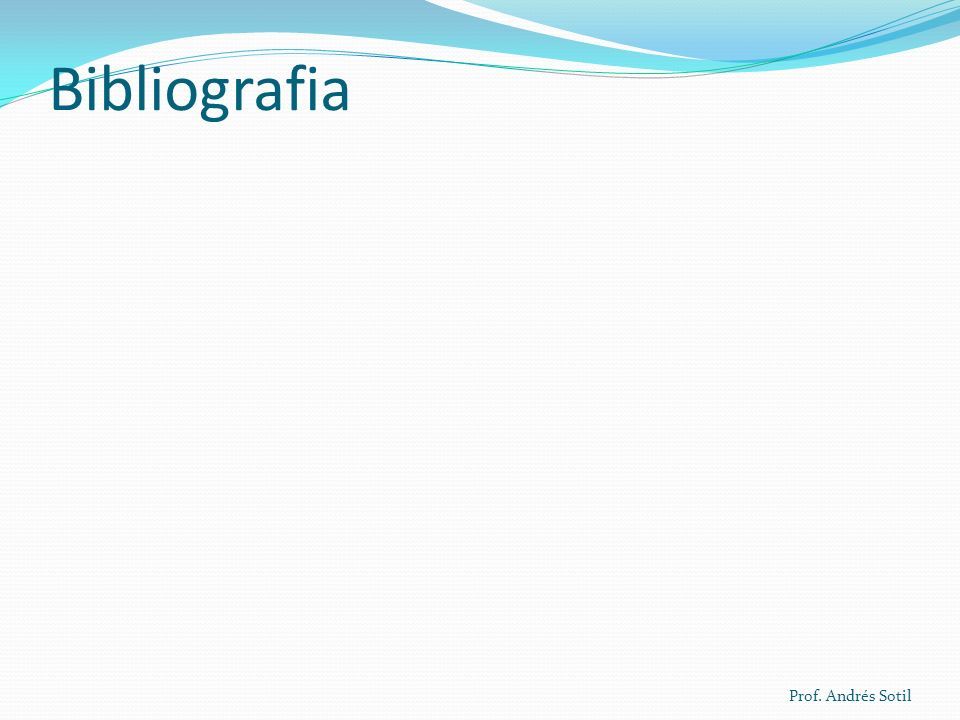 Bibliografia

Prof. Andrés Sotil